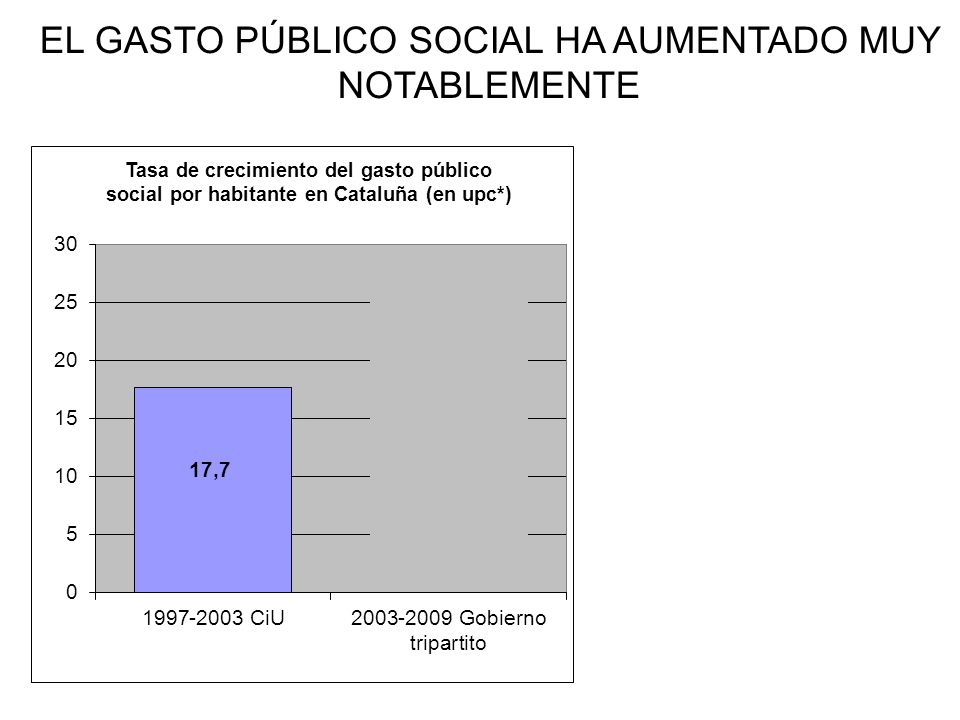 EL GASTO PÚBLICO SOCIAL HA AUMENTADO MUY NOTABLEMENTE

Tasa de crecimiento del gasto público social por habitante en Cataluña (en upc*)

30
25
20
15
10
5
0

17,7

1997-2003 CiU
2003-2009 Gobierno tripartito